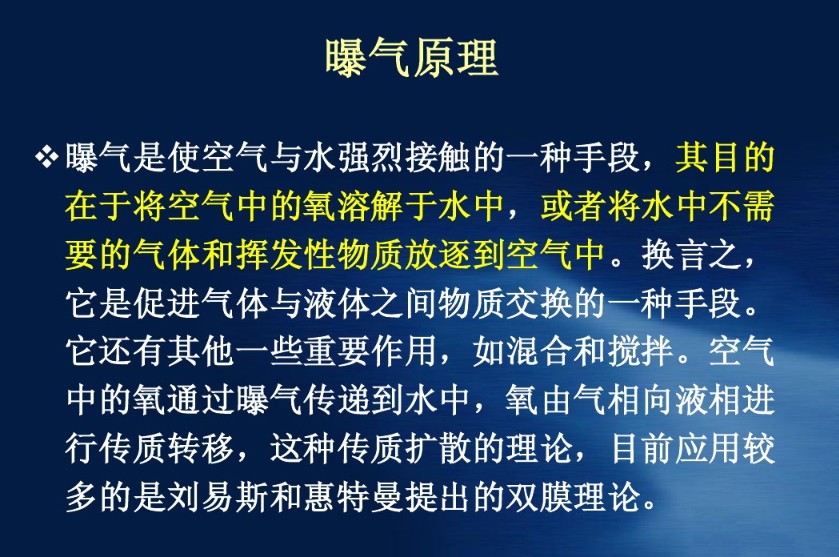 曝气原理

❖ 曝气是使空气与水强烈接触的一种手段，其目的在于将空气中的氧溶解于水中，或者将水中不需要的气体和挥发性物质放逐到空气中。换言之，它是促进气体与液体之间物质交换的一种手段。它还有其他一些重要作用，如混合和搅拌。空气中的氧通过曝气传递到水中，氧由气相向液相进行传质转移，这种传质扩散的理论，目前应用较多的是刘易斯和惠特曼提出的双膜理论。